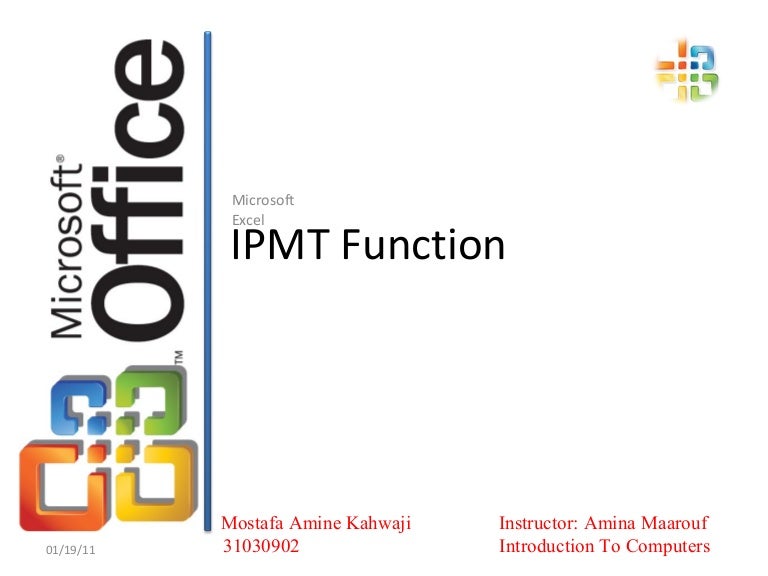 Microsoft® Office™

Microsoft Excel
IPMT Function

Mostafa Amine Kahwaji
31030902

Instructor: Amina Maarouf
Introduction To Computers

01/19/11